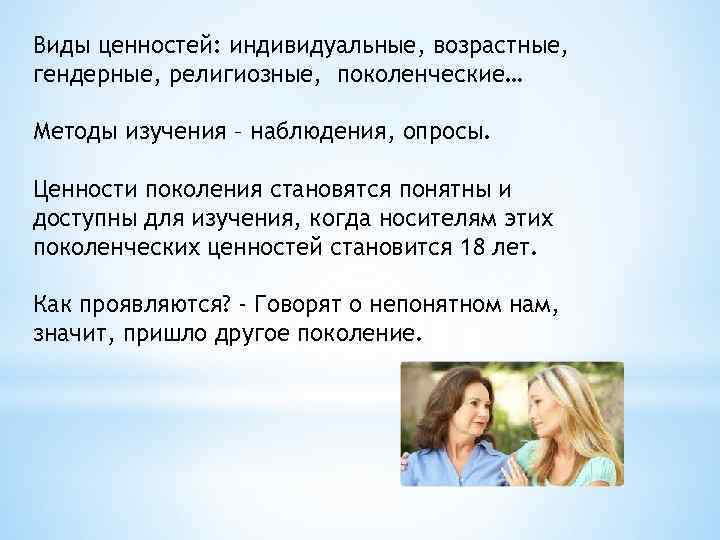 Виды ценностей: индивидуальные, возрастные, гендерные, религиозные, поколенческие…

Методы изучения – наблюдения, опросы.

Ценности поколения становятся понятны и доступны для изучения, когда носителям этих поколенческих ценностей становится 18 лет.

Как проявляются? – Говорят о непонятном нам, значит, пришло другое поколение.